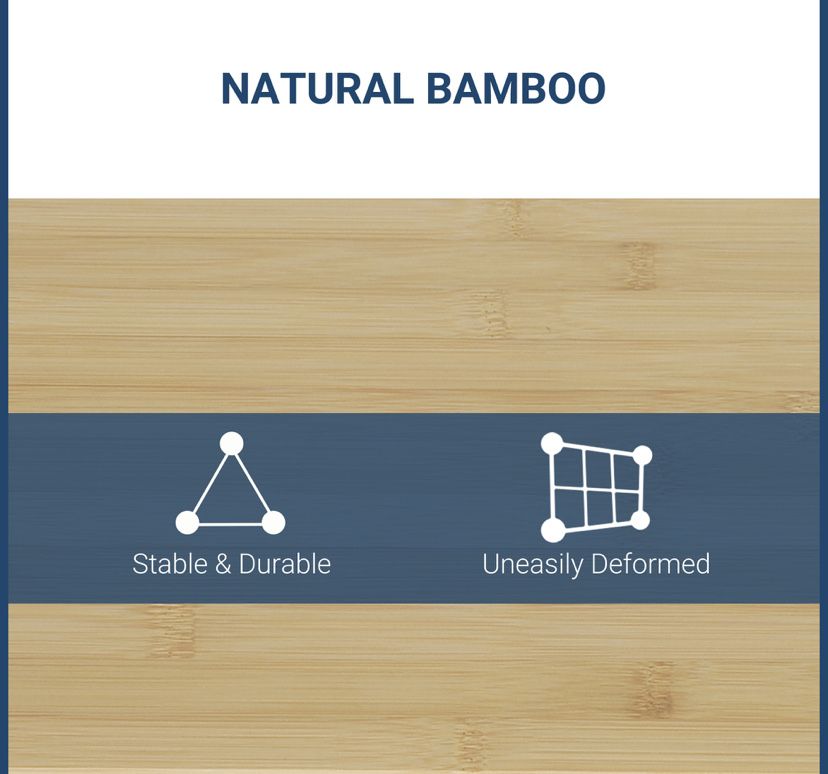 NATURAL BAMBOO

Stable & Durable

Uneasily Deformed